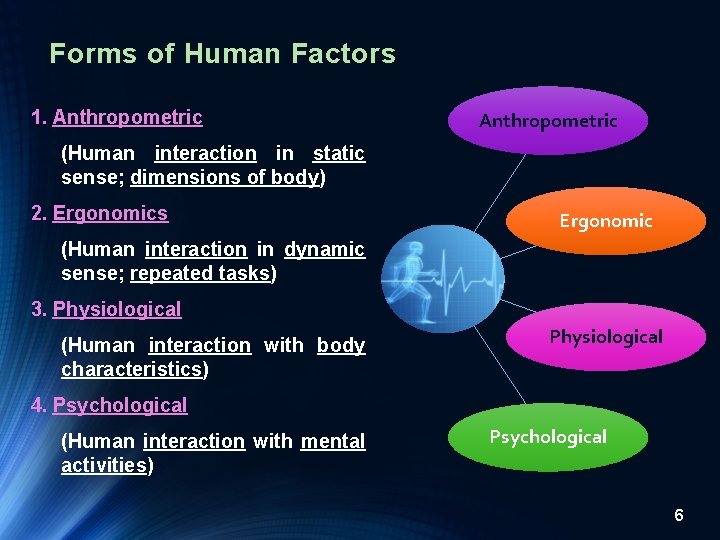 Forms of Human Factors

1. Anthropometric

(Human interaction in static sense; dimensions of body)

2. Ergonomics

(Human interaction in dynamic sense; repeated tasks)

3. Physiological

(Human interaction with body characteristics)

4. Psychological

(Human interaction with mental activities)

Anthropometric

Ergonomic

Physiological

Psychological

6